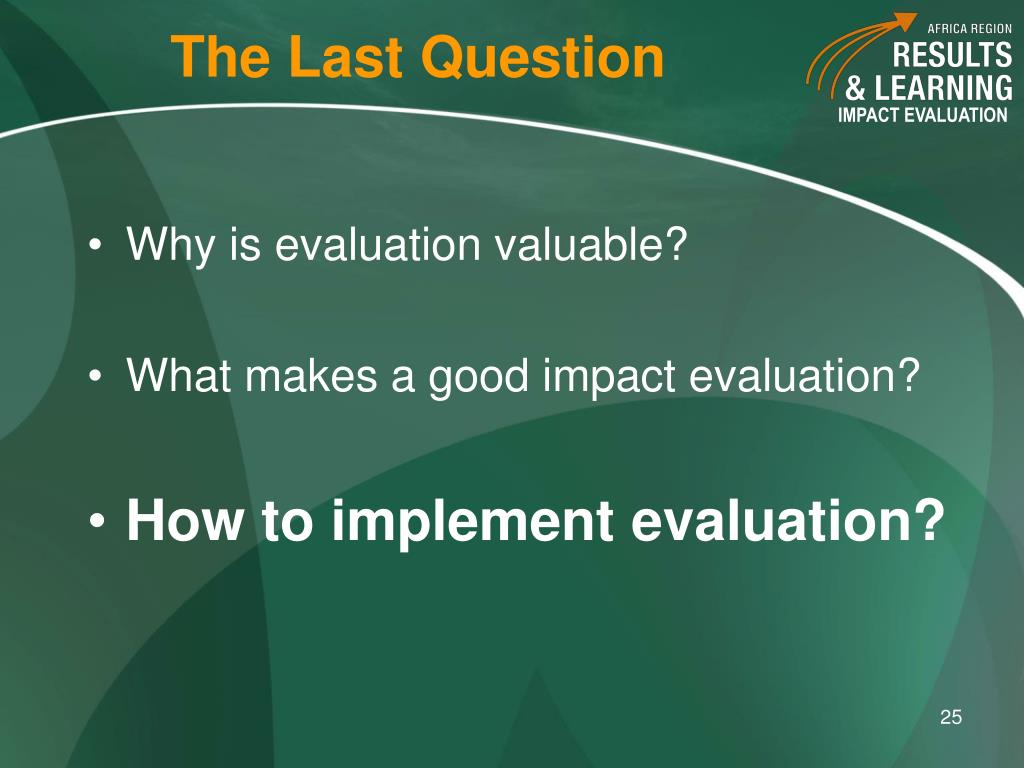 The Last Question

AFRICA REGION
RESULTS
& LEARNING
IMPACT EVALUATION

• Why is evaluation valuable?

• What makes a good impact evaluation?

• How to implement evaluation?

25